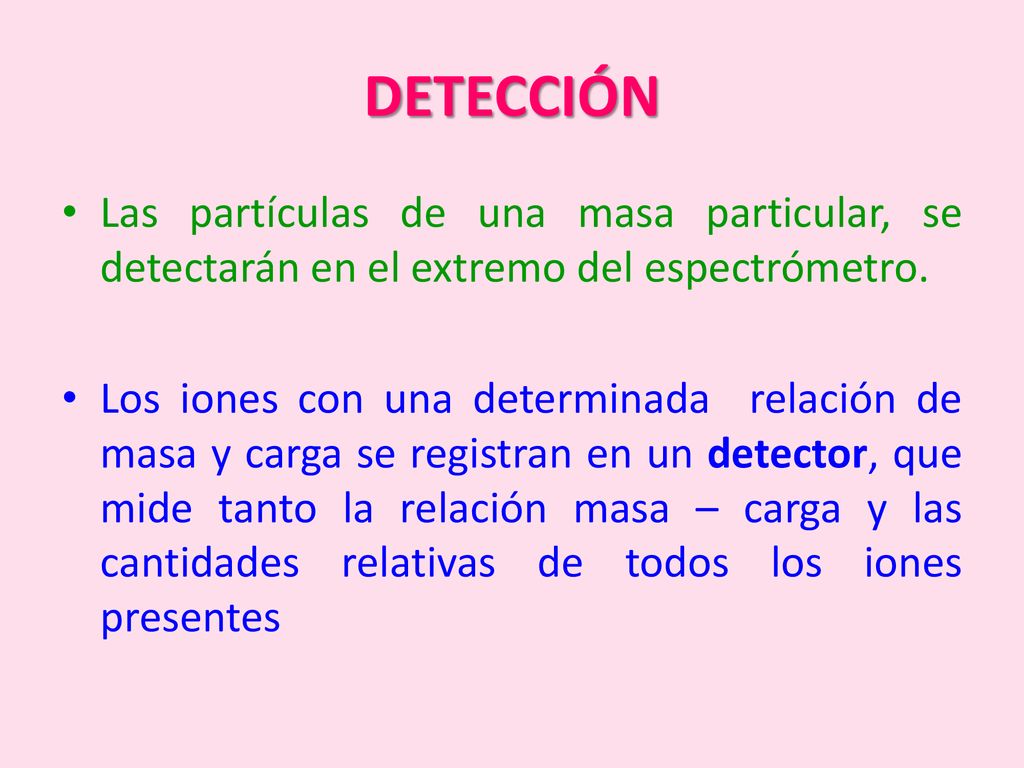 DETECCIÓN

• Las partículas de una masa particular, se detectarán en el extremo del espectrómetro.

• Los iones con una determinada relación de masa y carga se registran en un detector, que mide tanto la relación masa – carga y las cantidades relativas de todos los iones presentes